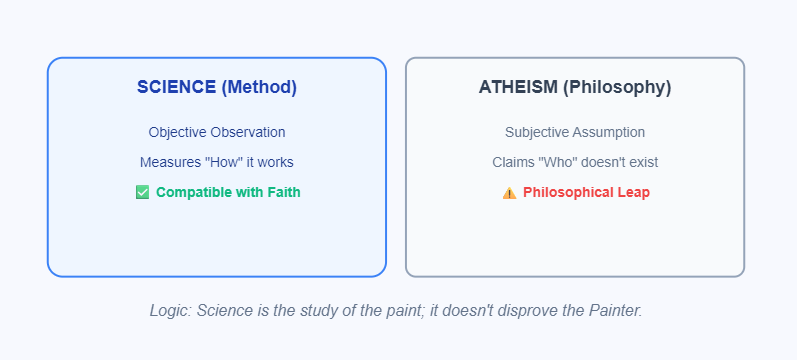 SCIENCE (Method)

Objective Observation

Measures "How" it works

✅ Compatible with Faith

ATHEISM (Philosophy)

Subjective Assumption

Claims "Who" doesn't exist

⚠️ Philosophical Leap

Logic: Science is the study of the paint; it doesn't disprove the Painter.